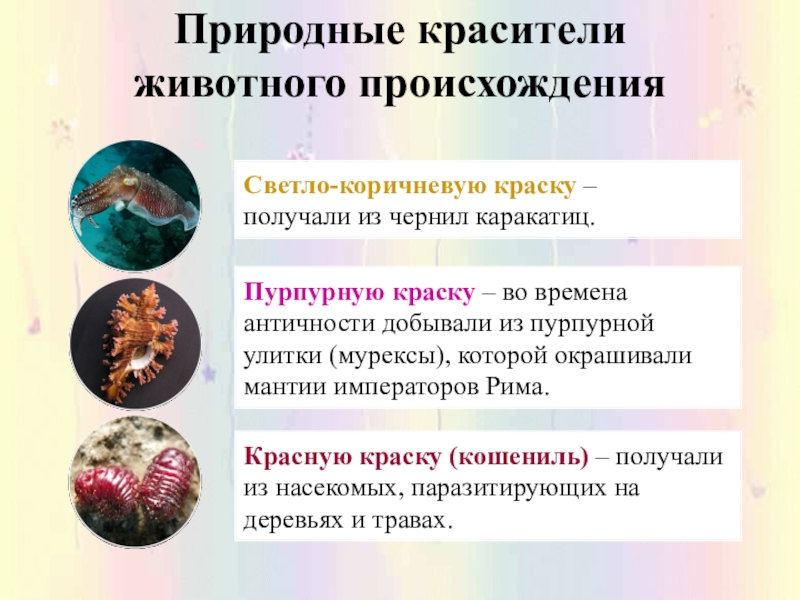 Природные красители животного происхождения

Светло-коричневую краску – получали из чернил каракатиц.

Пурпурную краску – во времена античности добывали из пурпурной улитки (мурексы), которой окрашивали мантии императоров Рима.

Красную краску (кошениль) – получали из насекомых, паразитирующих на деревьях и травах.